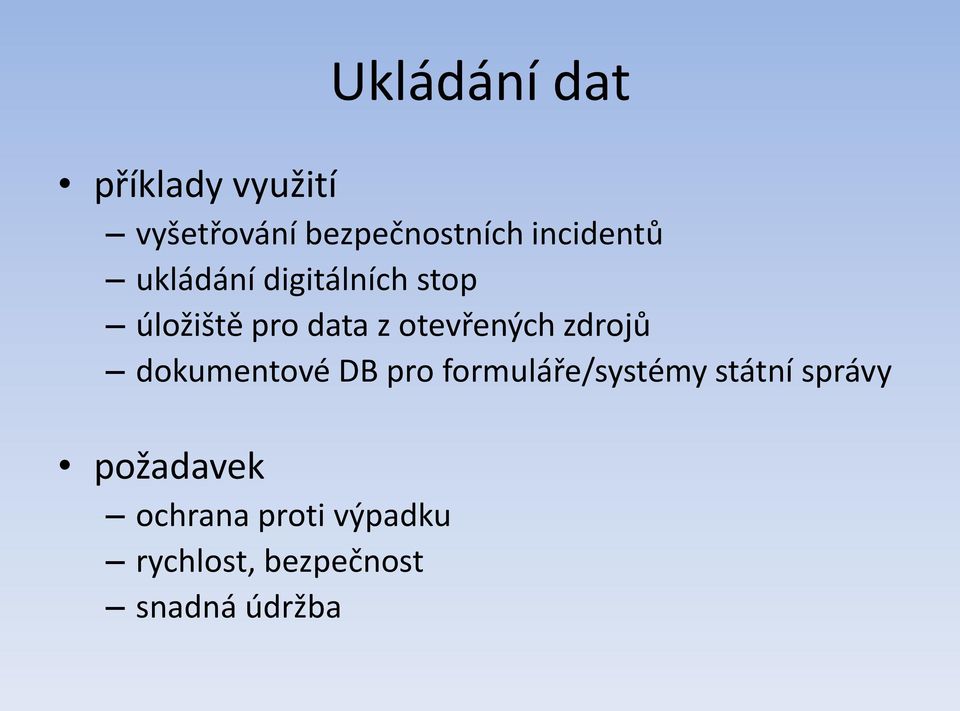 Ukládání dat

• příklady využití
– vyšetřování bezpečnostních incidentů
– ukládání digitálních stop
– úložiště pro data z otevřených zdrojů
– dokumentové DB pro formuláře/systémy státní správy

• požadavek
– ochrana proti výpadku
– rychlost, bezpečnost
– snadná údržba